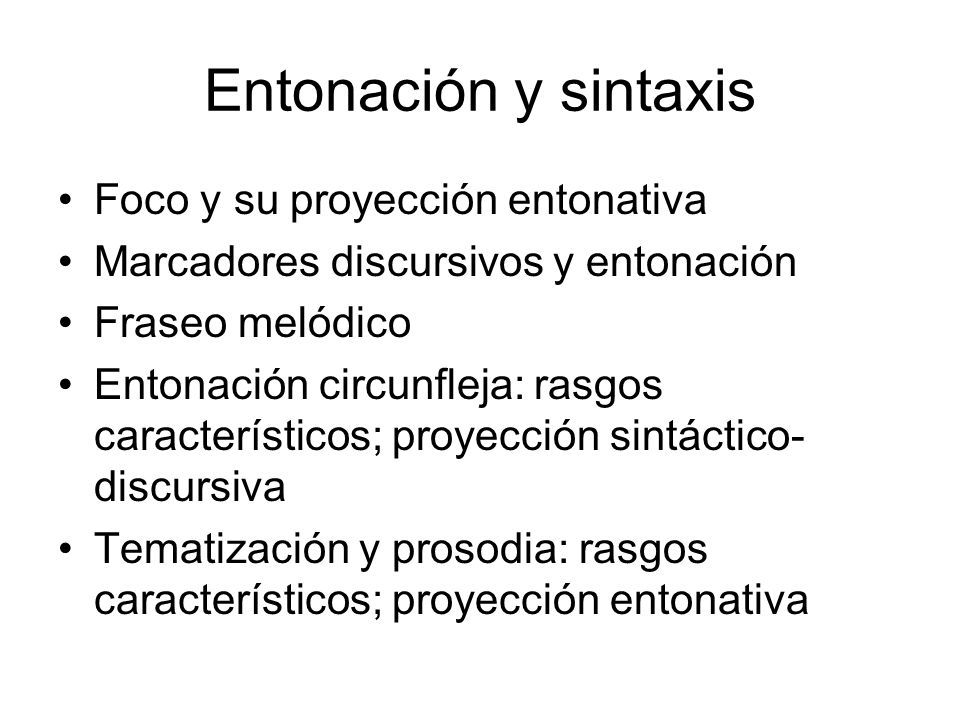 Entonación y sintaxis

• Foco y su proyección entonativa
• Marcadores discursivos y entonación
• Fraseo melódico
• Entonación circunfleja: rasgos característicos; proyección sintáctico-discursiva
• Tematización y prosodia: rasgos característicos; proyección entonativa